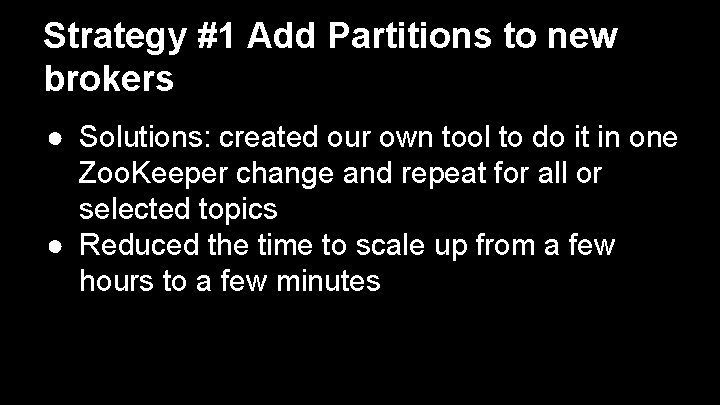 Strategy #1 Add Partitions to new brokers

● Solutions: created our own tool to do it in one ZooKeeper change and repeat for all or selected topics
● Reduced the time to scale up from a few hours to a few minutes